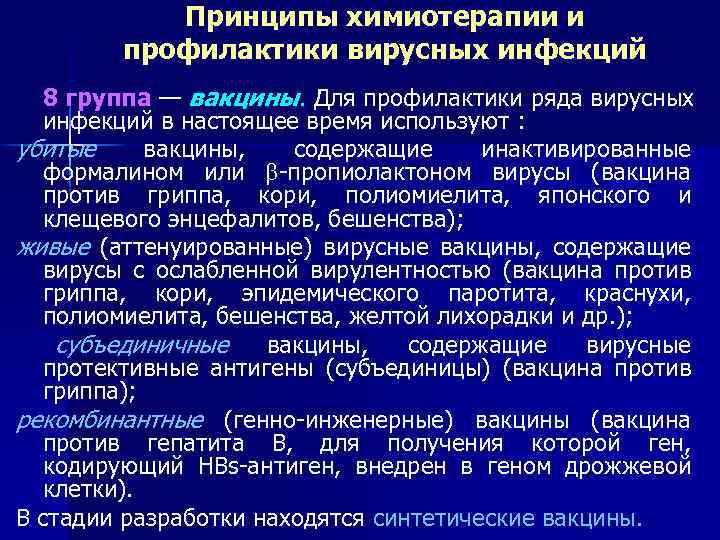 Принципы химиотерапии и профилактики вирусных инфекций

8 группа — вакцины. Для профилактики ряда вирусных инфекций в настоящее время используют :

убитые вакцины, содержащие инактивированные формалином или $\beta$-пропиолактоном вирусы (вакцина против гриппа, кори, полиомиелита, японского и клещевого энцефалитов, бешенства);

живые (аттенуированные) вирусные вакцины, содержащие вирусы с ослабленной вирулентностью (вакцина против гриппа, кори, эпидемического паротита, краснухи, полиомиелита, бешенства, желтой лихорадки и др.);

субъединичные вакцины, содержащие вирусные протективные антигены (субъединицы) (вакцина против гриппа);

рекомбинантные (генно-инженерные) вакцины (вакцина против гепатита В, для получения которой ген, кодирующий HBs-антиген, внедрен в геном дрожжевой клетки).

В стадии разработки находятся синтетические вакцины.